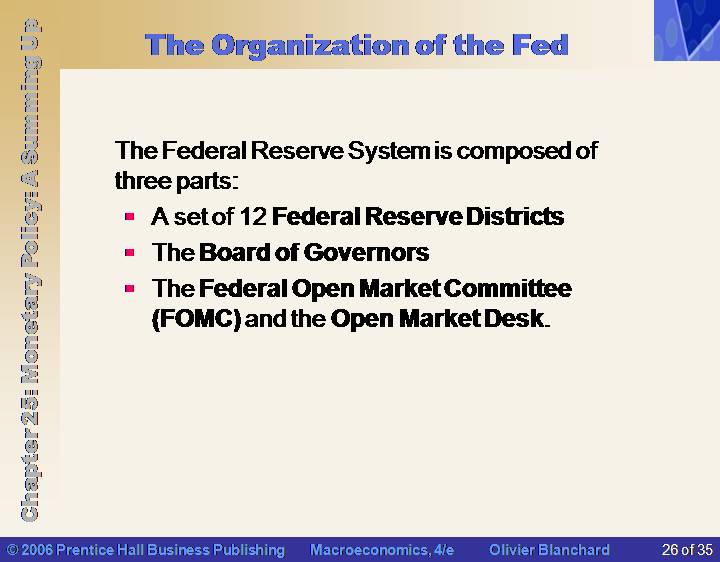 Chapter 25: Monetary Policy: A Summing Up

The Organization of the Fed

The Federal Reserve System is composed of three parts:

- A set of 12 Federal Reserve Districts
- The Board of Governors
- The Federal Open Market Committee (FOMC) and the Open Market Desk.

© 2006 Prentice Hall Business Publishing Macroeconomics, 4/e Olivier Blanchard 26 of 35